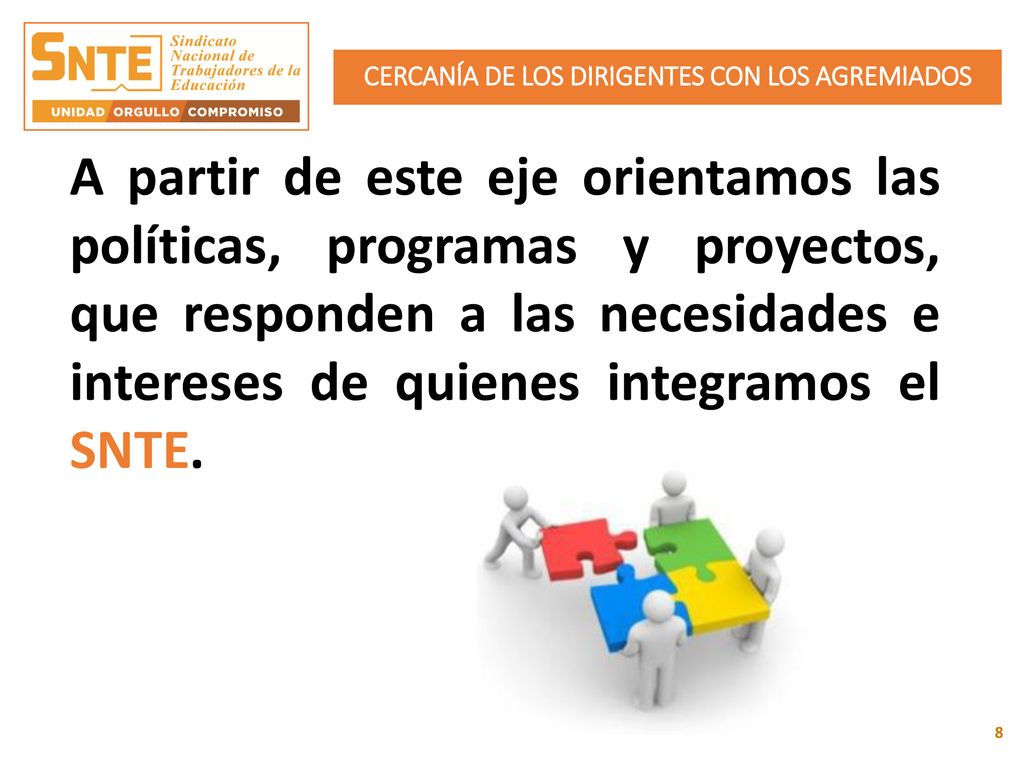 SNTE Sindicato Nacional de Trabajadores de la Educación

UNIDAD ORGULLO COMPROMISO

CERCANÍA DE LOS DIRIGENTES CON LOS AGREMIADOS

A partir de este eje orientamos las políticas, programas y proyectos, que responden a las necesidades e intereses de quienes integramos el SNTE.

8